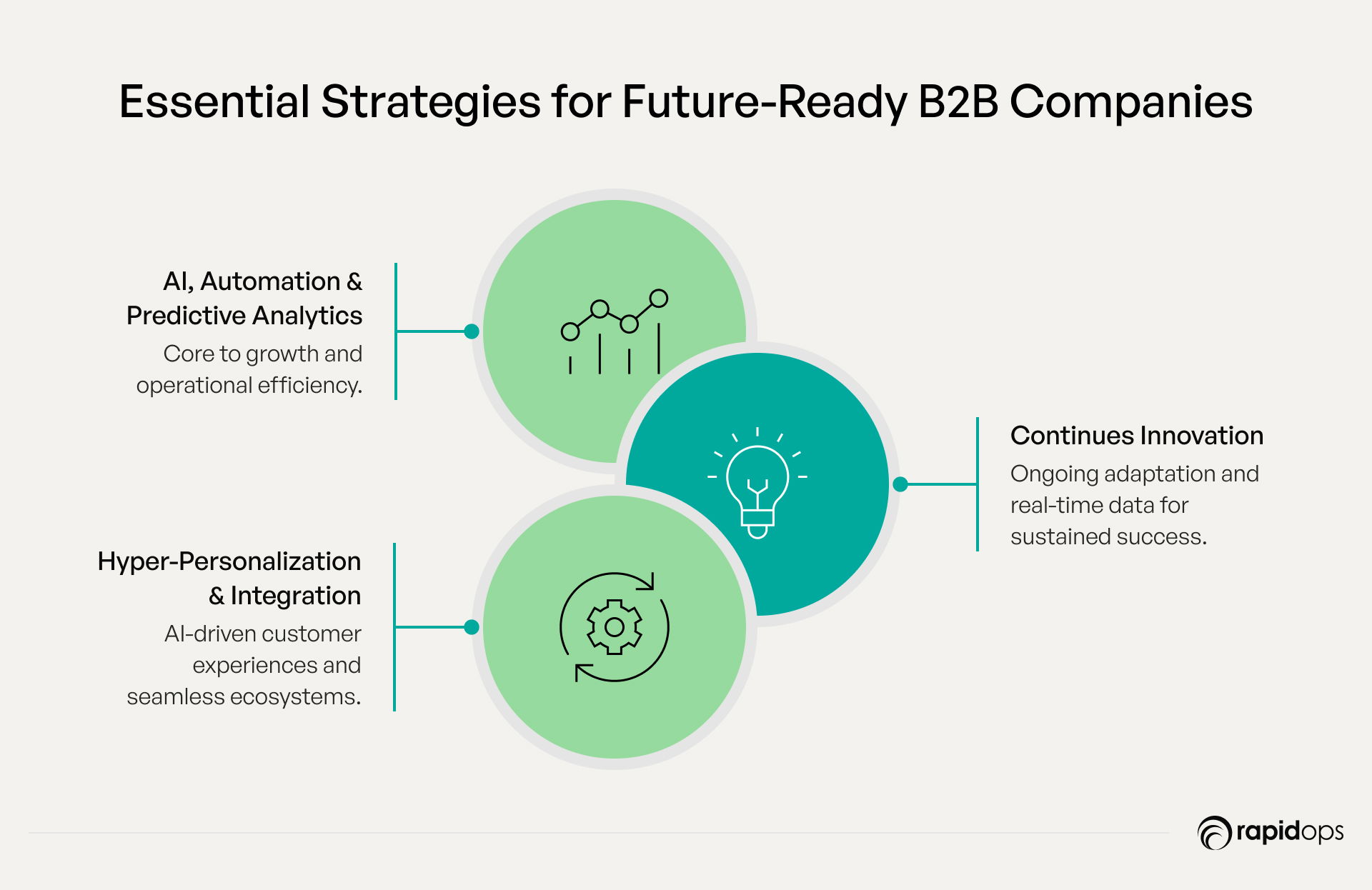 Essential Strategies for Future-Ready B2B Companies

AI, Automation & Predictive Analytics
Core to growth and operational efficiency.

Continues Innovation
Ongoing adaptation and real-time data for sustained success.

Hyper-Personalization & Integration
AI-driven customer experiences and seamless ecosystems.

rapidops